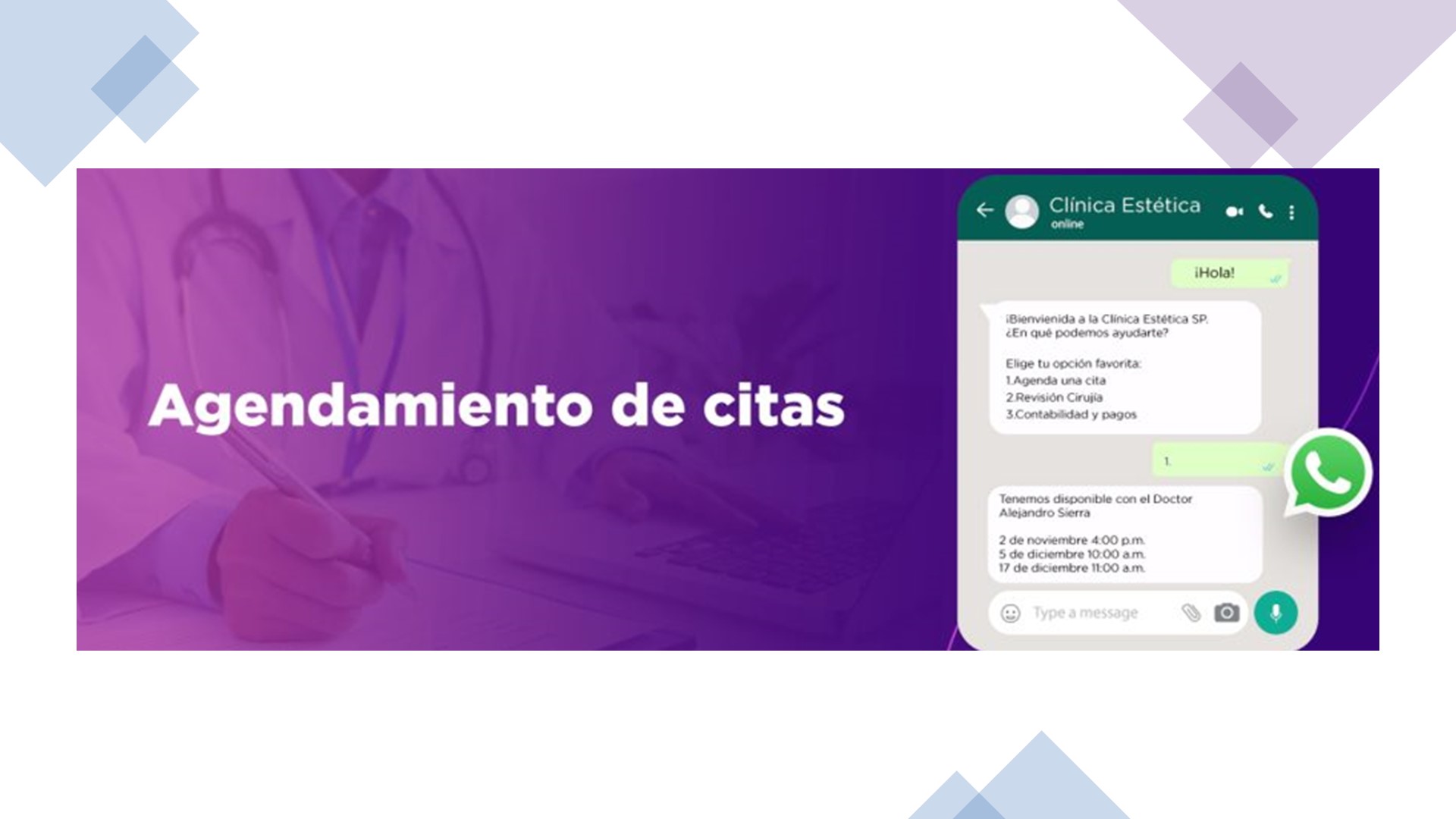 Agendamiento de citas

Clínica Estética
online

¡Hola!

¡Bienvenida a la Clínica Estética SP.
¿En qué podemos ayudarte?

Elige tu opción favorita:
1.Agenda una cita
2.Revisión Cirujía
3.Contabilidad y pagos

1.

Tenemos disponible con el Doctor Alejandro Sierra

2 de noviembre 4:00 p.m.
5 de diciembre 10:00 a.m.
17 de diciembre 11:00 a.m.

Type a message